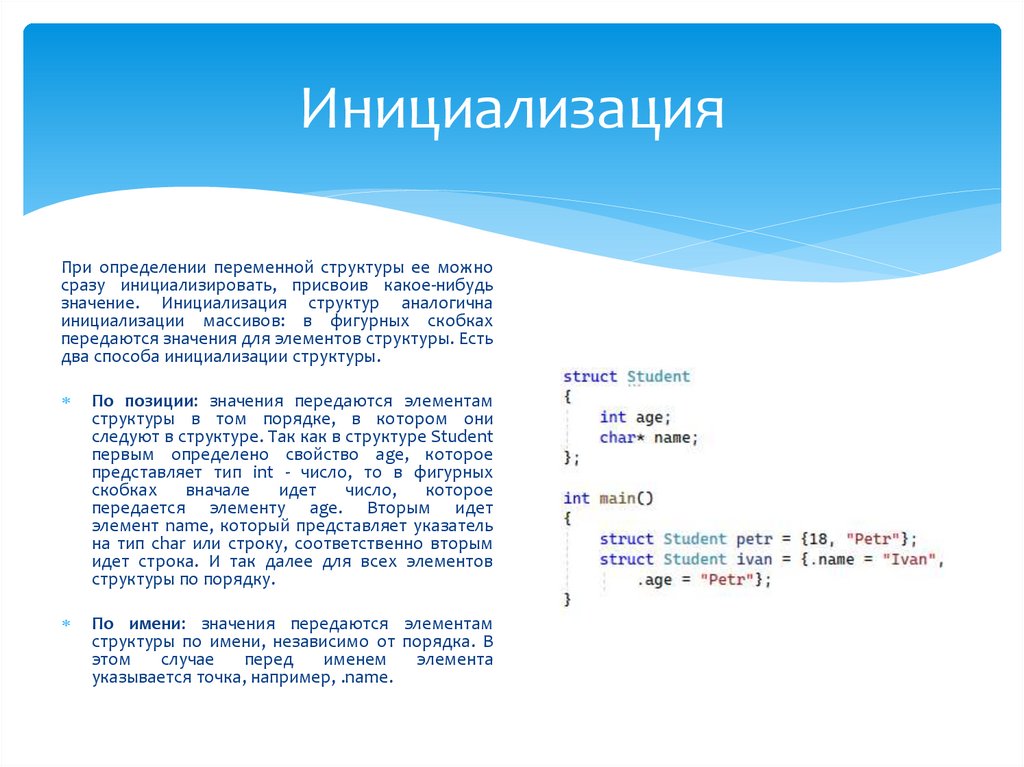 Инициализация

При определении переменной структуры ее можно сразу инициализировать, присвоив какое-нибудь значение. Инициализация структур аналогична инициализации массивов: в фигурных скобках передаются значения для элементов структуры. Есть два способа инициализации структуры.

По позиции: значения передаются элементам структуры в том порядке, в котором они следуют в структуре. Так как в структуре Student первым определено свойство age, которое представляет тип int - число, то в фигурных скобках вначале идет число, которое передается элементу age. Вторым идет элемент name, который представляет указатель на тип char или строку, соответственно вторым идет строка. И так далее для всех элементов структуры по порядку.

По имени: значения передаются элементам структуры по имени, независимо от порядка. В этом случае перед именем элемента указывается точка, например, .name.

struct Student
{
    int age;
    char* name;
};

int main()
{
    struct Student petr = {18, "Petr"};
    struct Student ivan = {.name = "Ivan",
        .age = "Petr"};
}